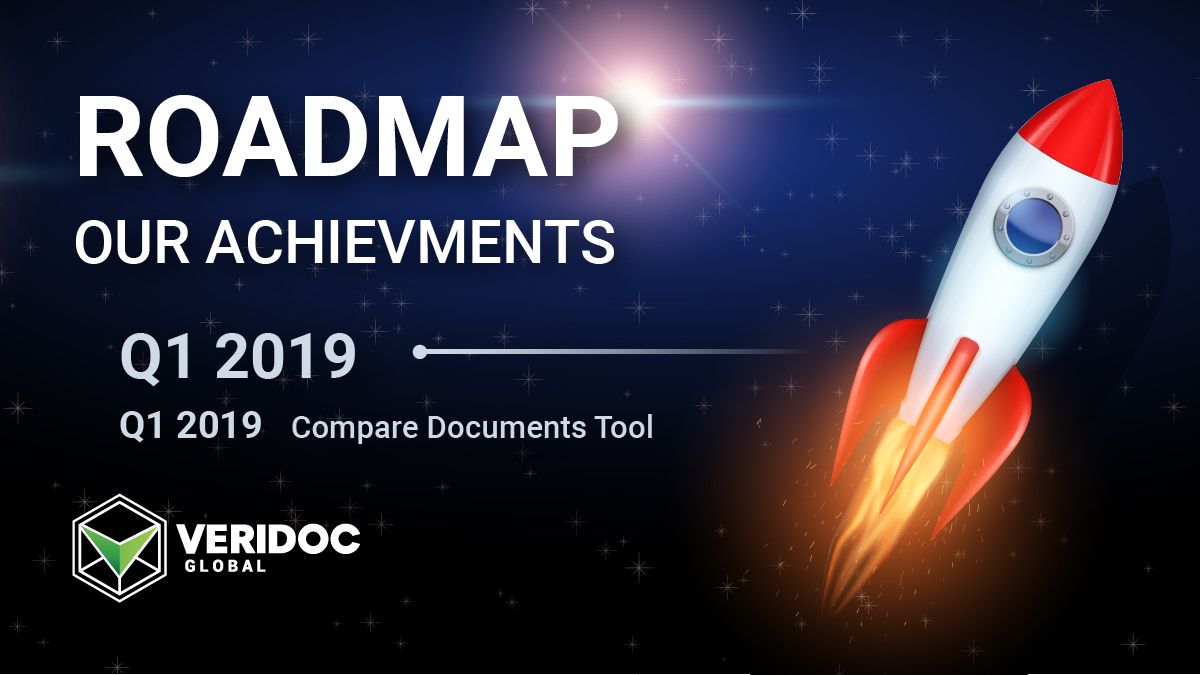 ROADMAP

OUR ACHIEVMENTS

Q1 2019

Q1 2019 Compare Documents Tool

VERIDOC
GLOBAL